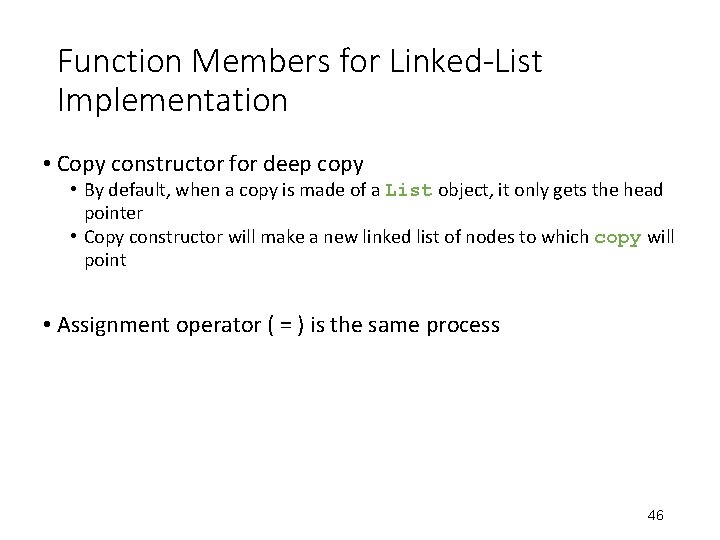 Function Members for Linked-List Implementation

• Copy constructor for deep copy
  • By default, when a copy is made of a List object, it only gets the head pointer
  • Copy constructor will make a new linked list of nodes to which copy will point

• Assignment operator ( = ) is the same process

46